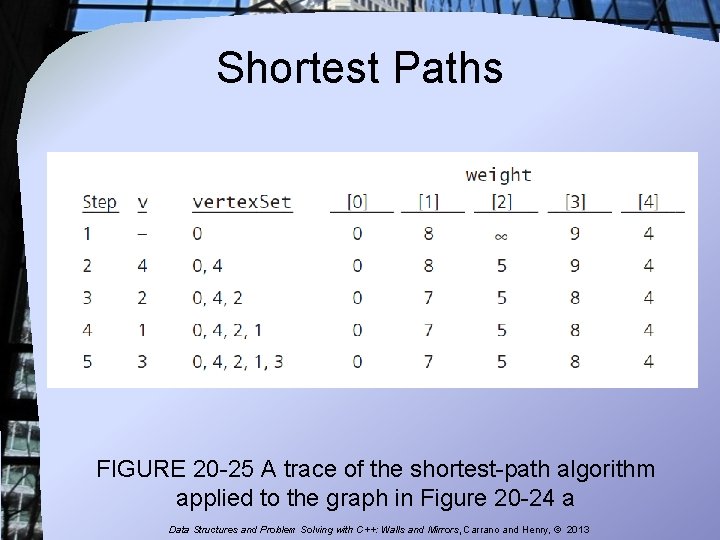 Shortest Paths

weight

| Step | v | vertexSet | [0] | [1] | [2] | [3] | [4] |
|---|---|---|---|---|---|---|---|
| 1 | – | 0 | 0 | 8 | $\infty$ | 9 | 4 |
| 2 | 4 | 0, 4 | 0 | 8 | 5 | 9 | 4 |
| 3 | 2 | 0, 4, 2 | 0 | 7 | 5 | 8 | 4 |
| 4 | 1 | 0, 4, 2, 1 | 0 | 7 | 5 | 8 | 4 |
| 5 | 3 | 0, 4, 2, 1, 3 | 0 | 7 | 5 | 8 | 4 |

FIGURE 20-25 A trace of the shortest-path algorithm applied to the graph in Figure 20-24 a

Data Structures and Problem Solving with C++: Walls and Mirrors, Carrano and Henry, © 2013